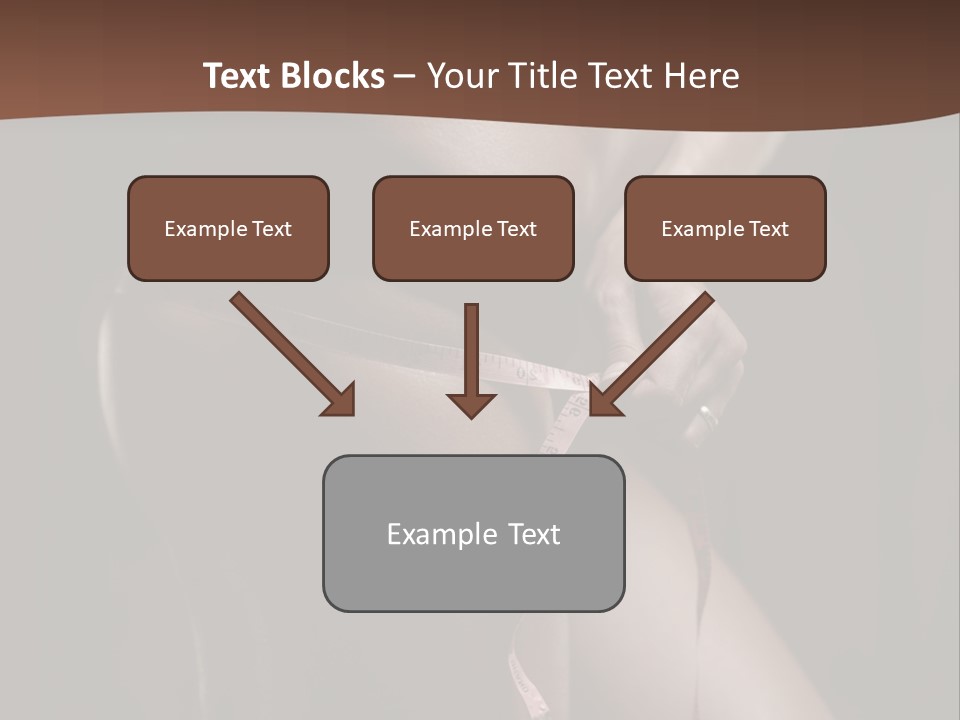 Text Blocks – Your Title Text Here

Example Text

Example Text

Example Text

Example Text